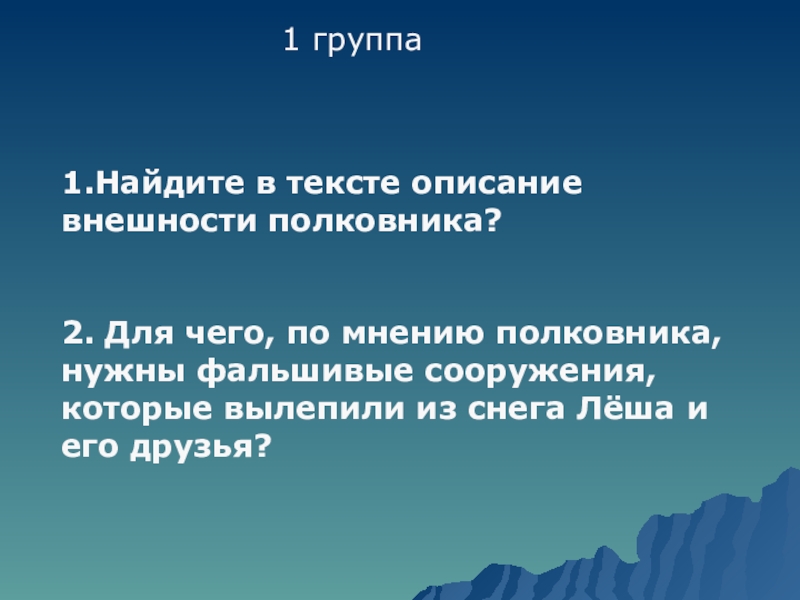 1 группа

1.Найдите в тексте описание внешности полковника?

2. Для чего, по мнению полковника, нужны фальшивые сооружения, которые вылепили из снега Лёша и его друзья?